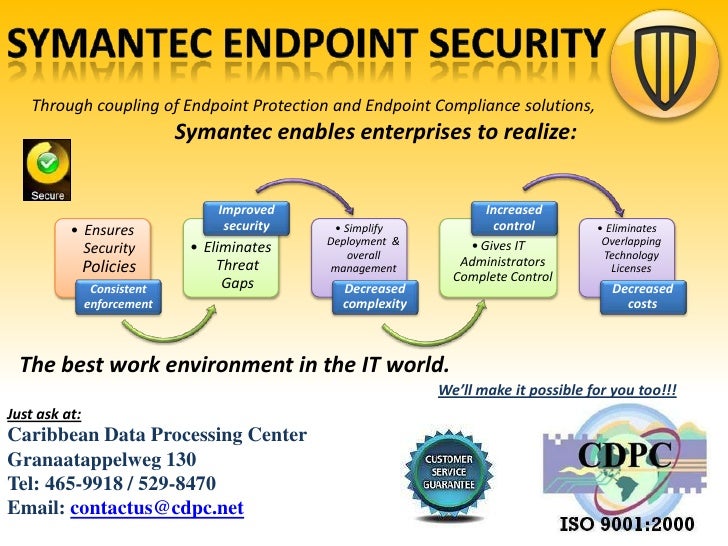 SYMANTEC ENDPOINT SECURITY

Through coupling of Endpoint Protection and Endpoint Compliance solutions,

Symantec enables enterprises to realize:

Secure

• Ensures Security Policies

Consistent enforcement

Improved security

• Eliminates Threat Gaps

• Simplify Deployment & overall management

Decreased complexity

Increased control

• Gives IT Administrators Complete Control

• Eliminates Overlapping Technology Licenses

Decreased costs

The best work environment in the IT world.

We'll make it possible for you too!!!

Just ask at:

Caribbean Data Processing Center
Granaatappelweg 130
Tel: 465-9918 / 529-8470
Email: contactus@cdpc.net

CUSTOMER SERVICE GUARANTEE

CDPC

ISO 9001:2000